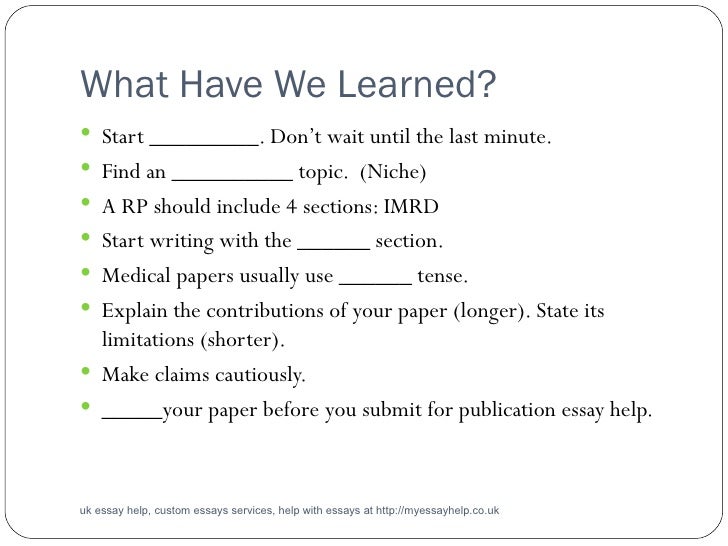 What Have We Learned?

- Start _________. Don't wait until the last minute.
- Find an __________ topic. (Niche)
- A RP should include 4 sections: IMRD
- Start writing with the ______ section.
- Medical papers usually use ______ tense.
- Explain the contributions of your paper (longer). State its limitations (shorter).
- Make claims cautiously.
- _____your paper before you submit for publication essay help.

uk essay help, custom essays services, help with essays at http://myessayhelp.co.uk